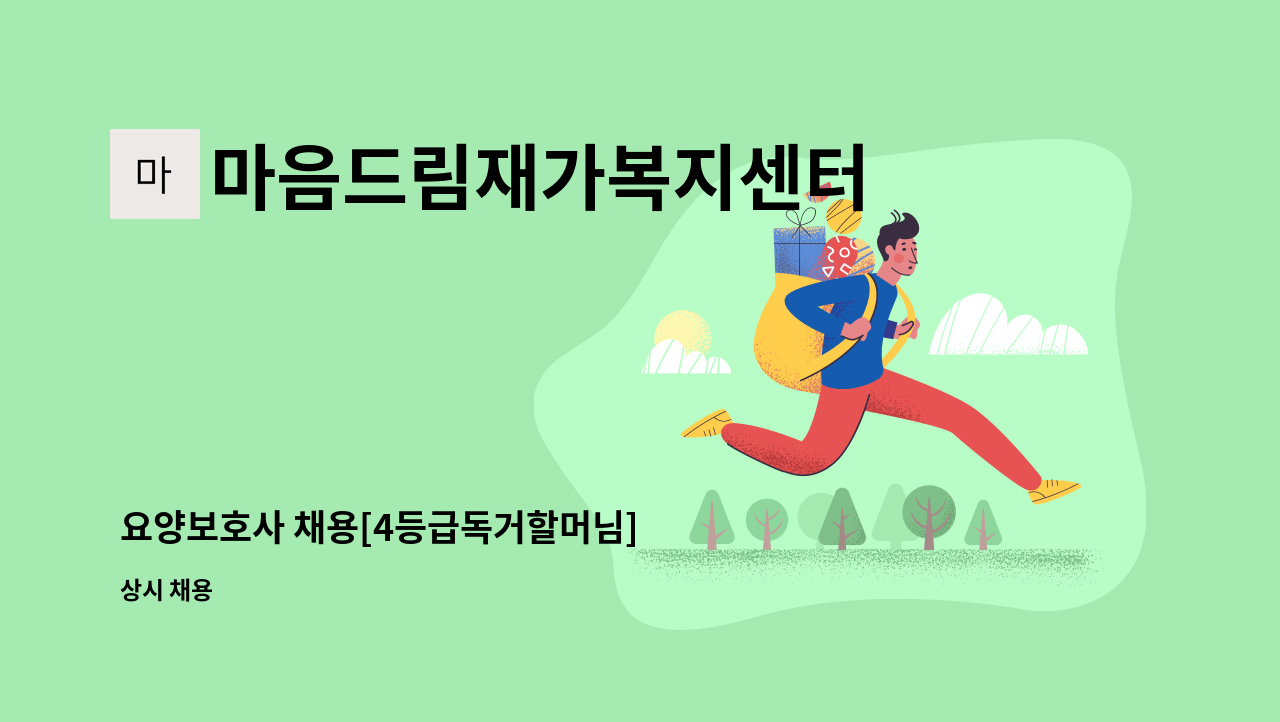 마

마음드림재가복지센터

요양보호사 채용[4등급독거할머님]

상시 채용